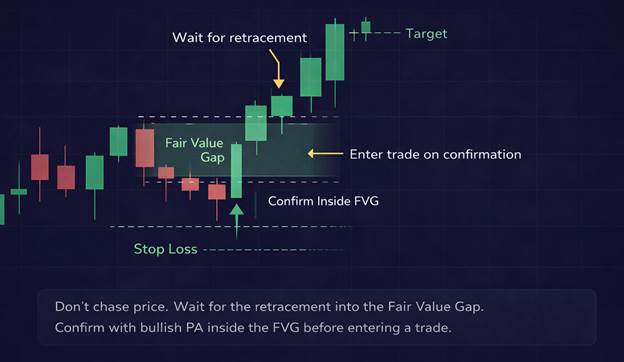 Wait for retracement

Target

Fair Value Gap

Enter trade on confirmation

Confirm Inside FVG

Stop Loss

Don't chase price. Wait for the retracement into the Fair Value Gap.
Confirm with bullish PA inside the FVG before entering a trade.